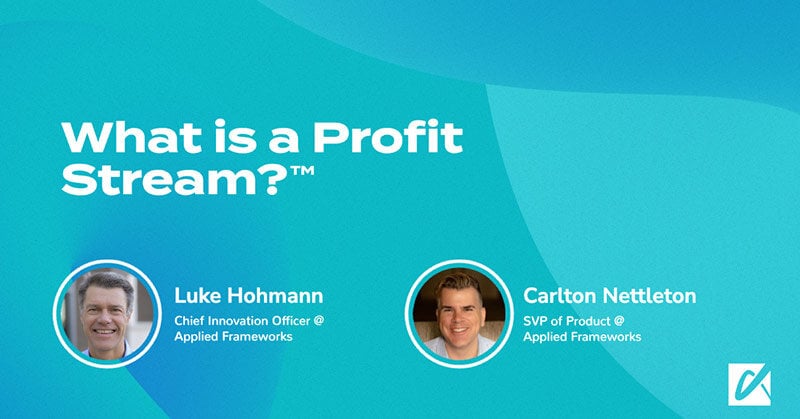 What is a Profit Stream?™

Luke Hohmann
Chief Innovation Officer @ Applied Frameworks

Carlton Nettleton
SVP of Product @ Applied Frameworks